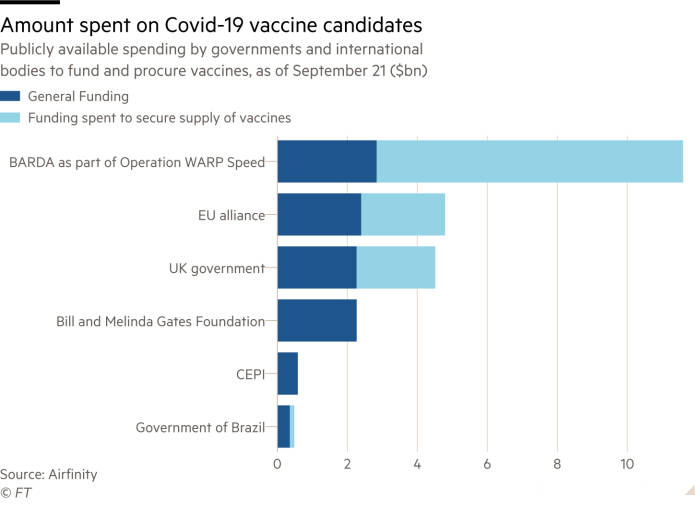 Amount spent on Covid-19 vaccine candidates

Publicly available spending by governments and international bodies to fund and procure vaccines, as of September 21 ($bn)

General Funding
Funding spent to secure supply of vaccines

BARDA as part of Operation WARP Speed
EU alliance
UK government
Bill and Melinda Gates Foundation
CEPI
Government of Brazil

0 2 4 6 8 10

Source: Airfinity
© FT